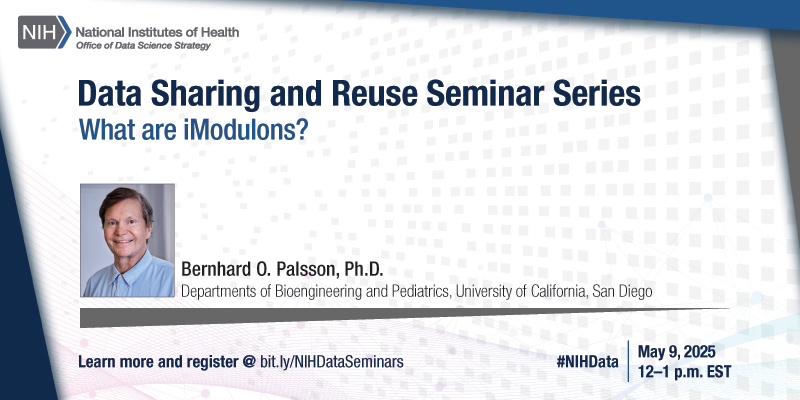 NIH National Institutes of Health
Office of Data Science Strategy

Data Sharing and Reuse Seminar Series
What are iModulons?

Bernhard O. Palsson, Ph.D.
Departments of Bioengineering and Pediatrics, University of California, San Diego

Learn more and register @ bit.ly/NIHDataSeminars

#NIHData

May 9, 2025
12–1 p.m. EST